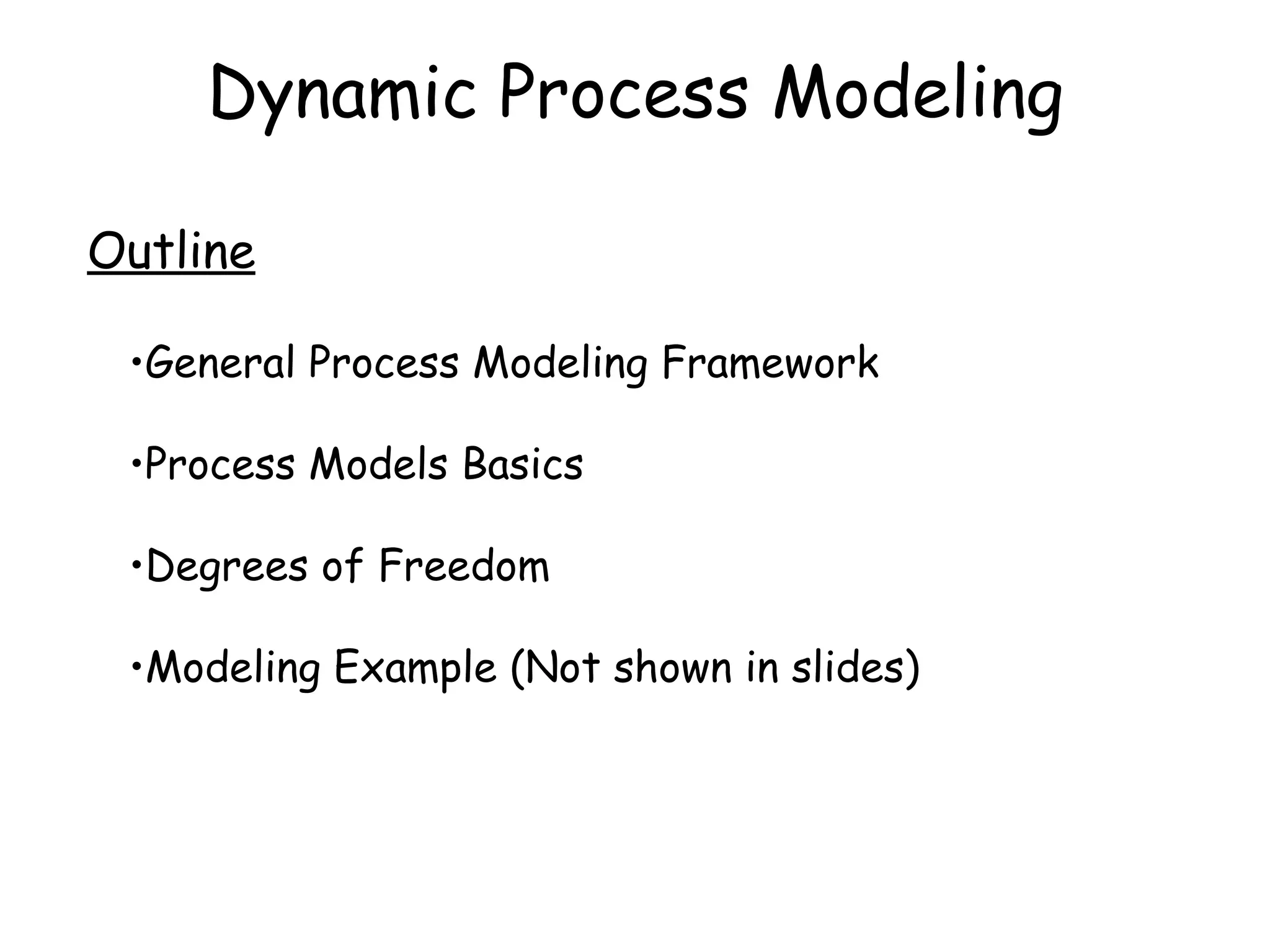 Dynamic Process Modeling

Outline

•General Process Modeling Framework

•Process Models Basics

•Degrees of Freedom

•Modeling Example (Not shown in slides)